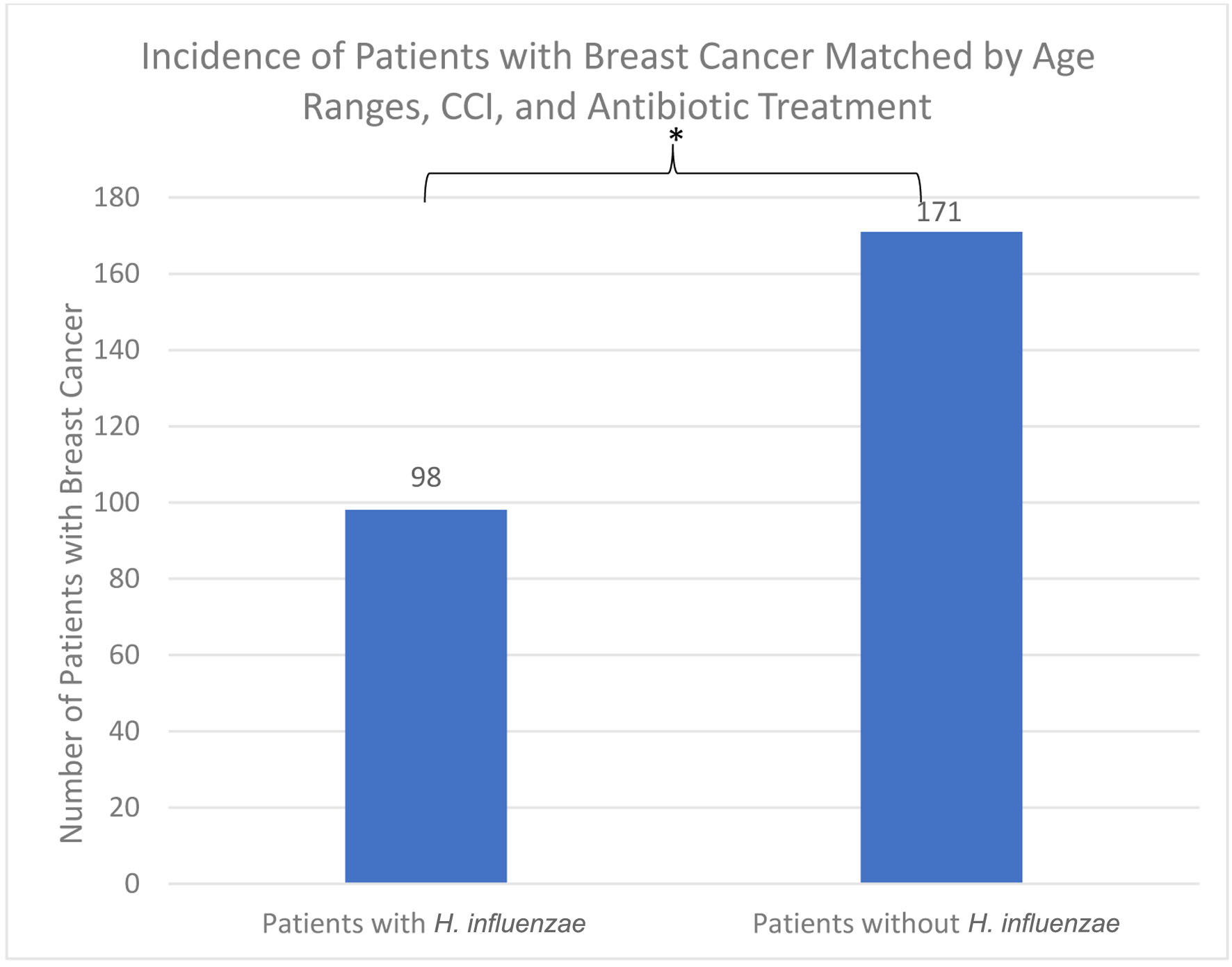 Incidence of Patients with Breast Cancer Matched by Age Ranges, CCI, and Antibiotic Treatment

*

Number of Patients with Breast Cancer

180
160
140
120
100
80
60
40
20
0

98

171

Patients with H. influenzae

Patients without H. influenzae